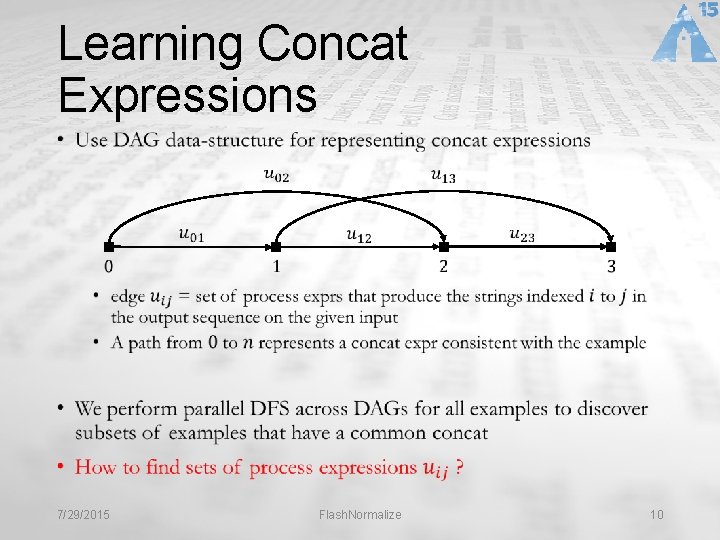 15

Learning Concat Expressions

• Use DAG data-structure for representing concat expressions

$u_{02}$ $u_{13}$

$u_{01}$ $u_{12}$ $u_{23}$

0 1 2 3

• edge $u_{ij}$ = set of process exprs that produce the strings indexed $i$ to $j$ in the output sequence on the given input
• A path from 0 to $n$ represents a concat expr consistent with the example

• We perform parallel DFS across DAGs for all examples to discover subsets of examples that have a common concat
• How to find sets of process expressions $u_{ij}$ ?

7/29/2015 FlashNormalize 10